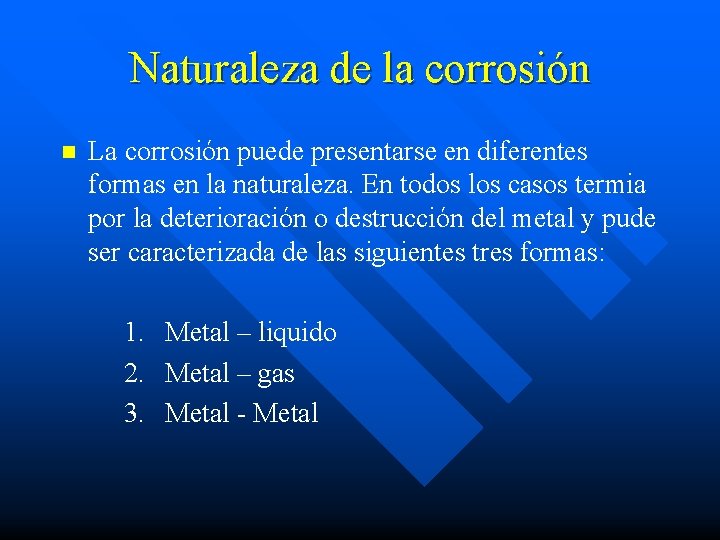 Naturaleza de la corrosión

La corrosión puede presentarse en diferentes formas en la naturaleza. En todos los casos termia por la deterioración o destrucción del metal y pude ser caracterizada de las siguientes tres formas:

1. Metal – liquido
2. Metal – gas
3. Metal - Metal